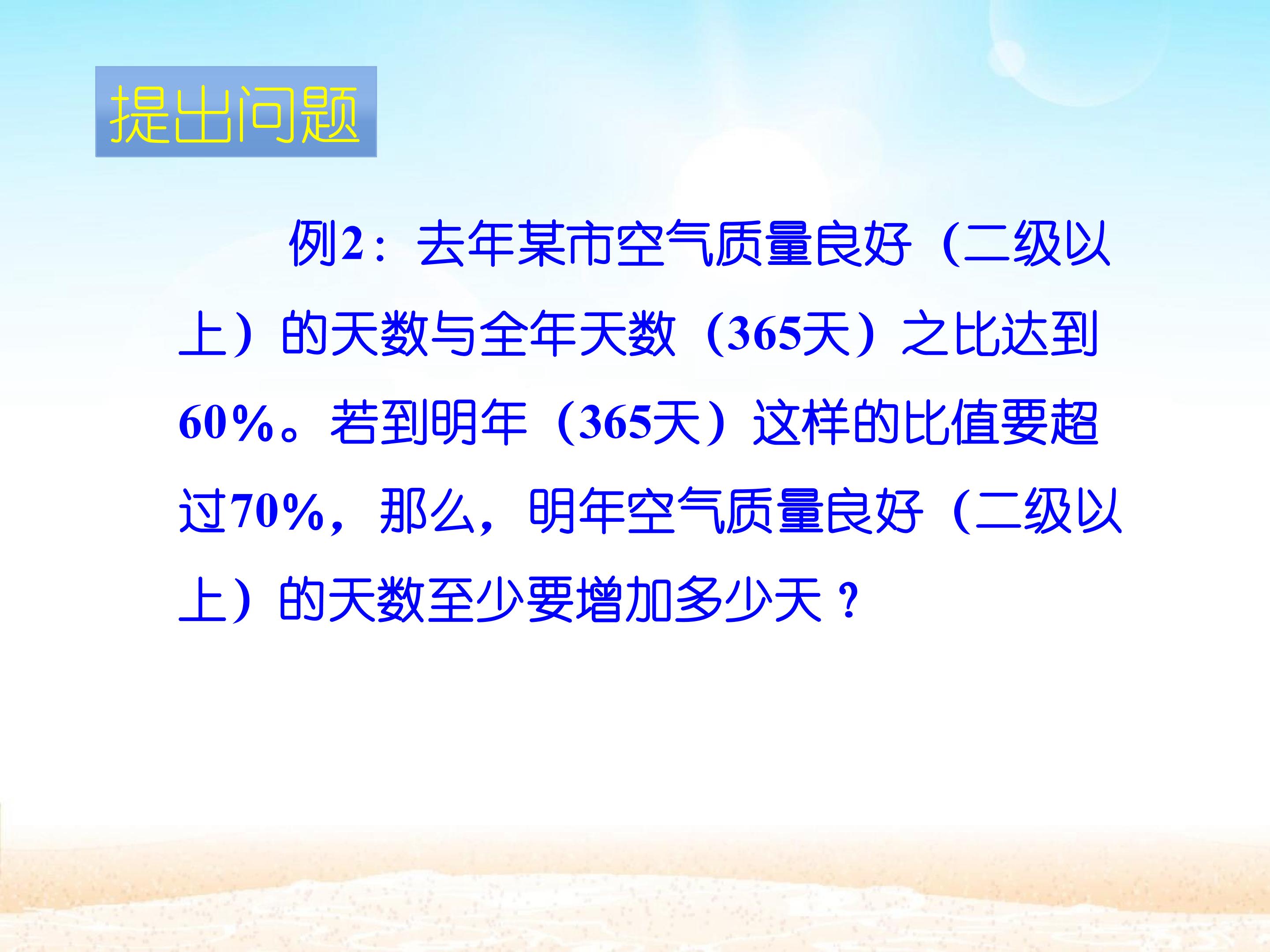 提出问题

例2：去年某市空气质量良好（二级以上）的天数与全年天数（365天）之比达到60%。若到明年（365天）这样的比值要超过70%，那么，明年空气质量良好（二级以上）的天数至少要增加多少天？